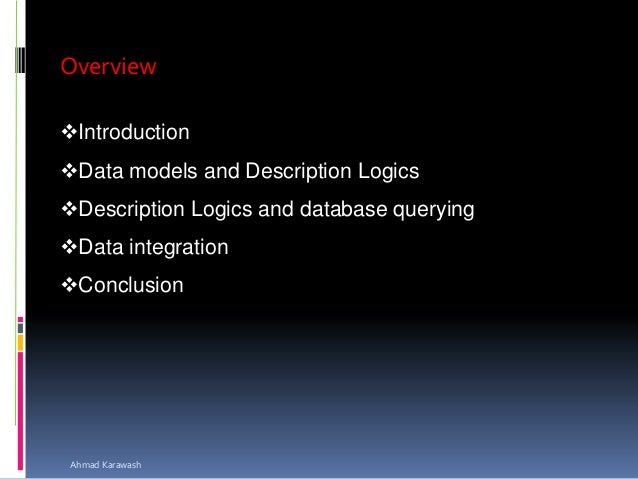 Overview

❖Introduction

❖Data models and Description Logics

❖Description Logics and database querying

❖Data integration

❖Conclusion

Ahmad Karawash